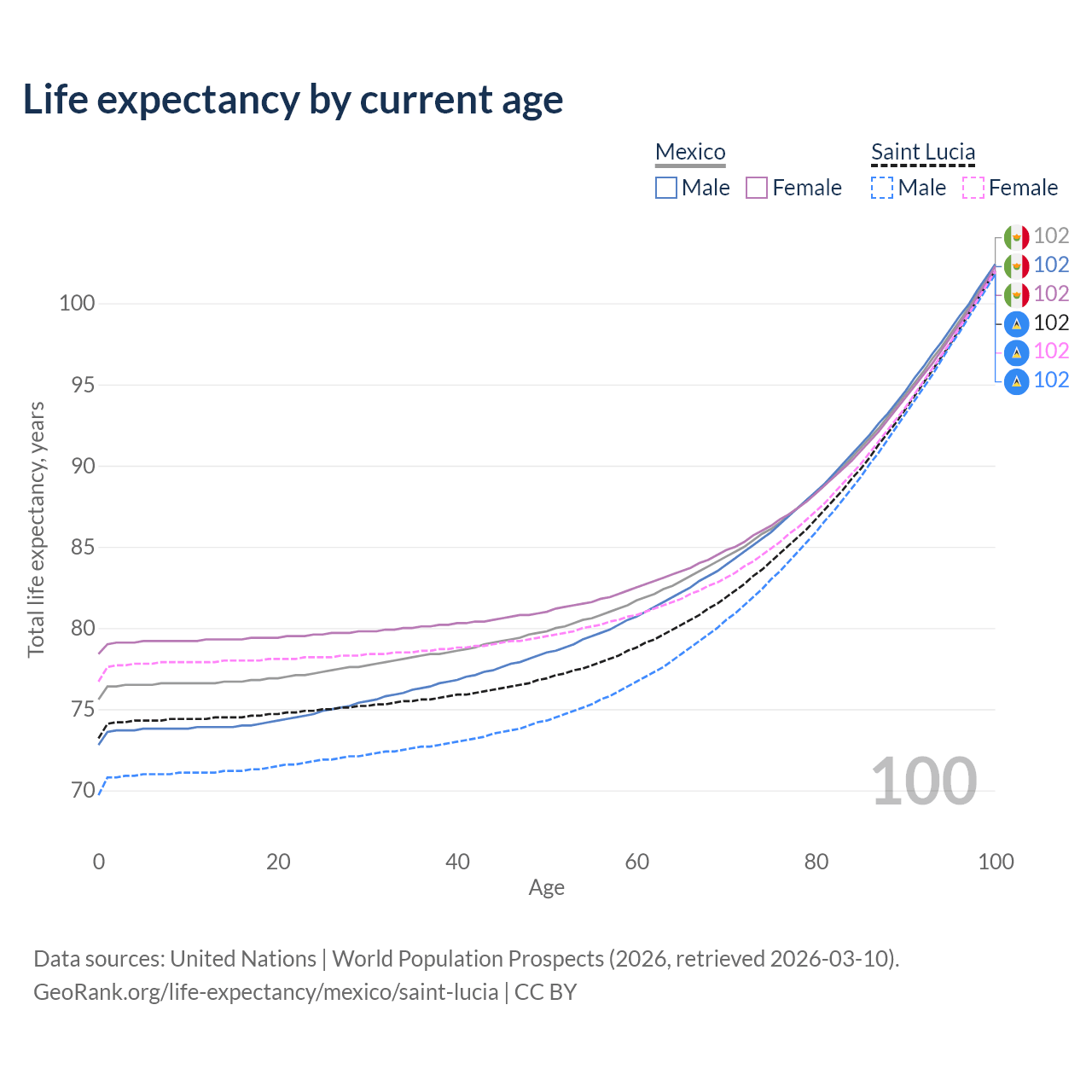 Life expectancy by current age

Mexico
Male Female

Saint Lucia
Male Female

102
102
102
102
102
102

100
95
90
85
80
75
70

Total life expectancy, years

100

0 20 40 60 80 100
Age

Data sources: United Nations | World Population Prospects (2026, retrieved 2026-03-10).
GeoRank.org/life-expectancy/mexico/saint-lucia | CC BY